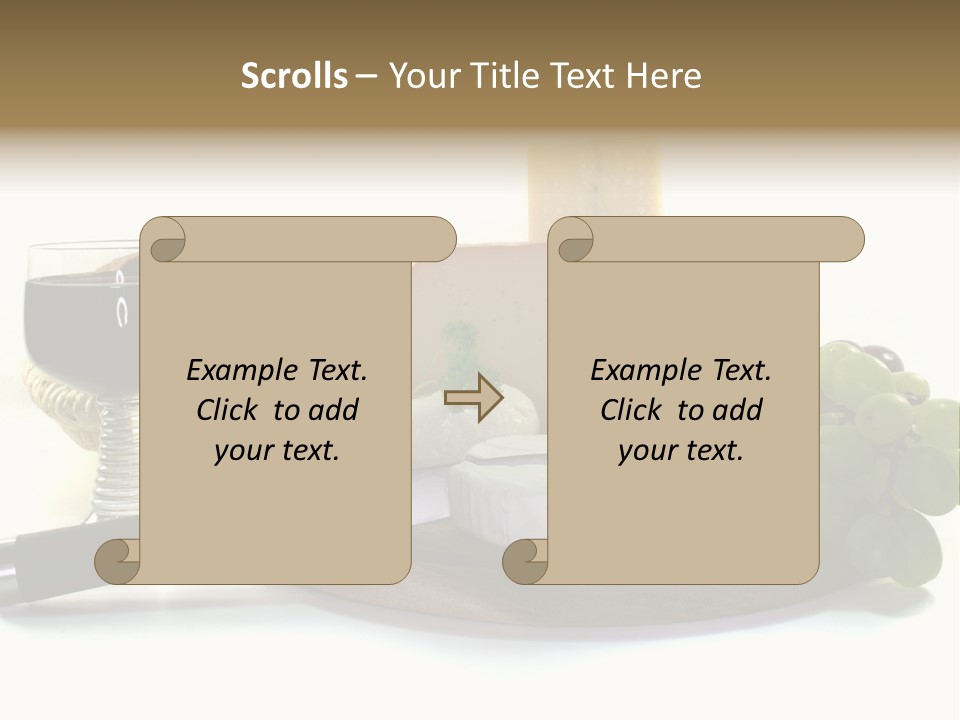 Scrolls – Your Title Text Here

Example Text. Click to add your text.

Example Text. Click to add your text.